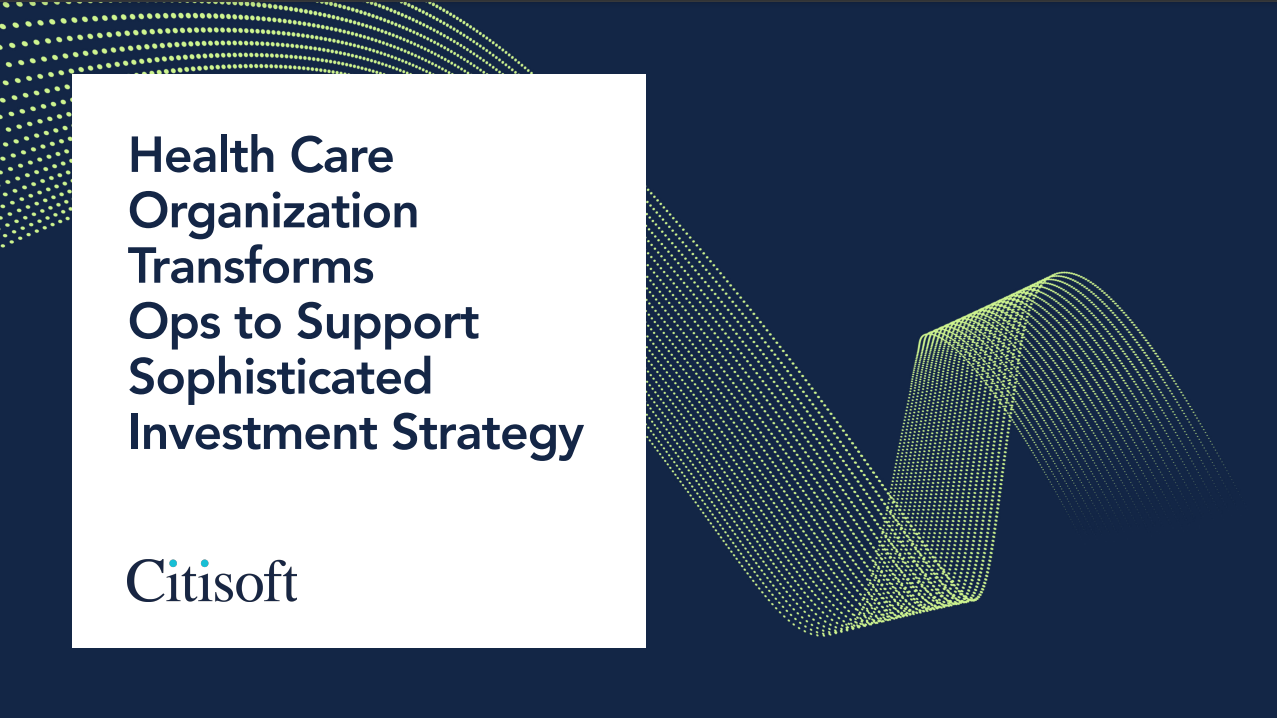 Health Care Organization Transforms Ops to Support Sophisticated Investment Strategy

Citisoft